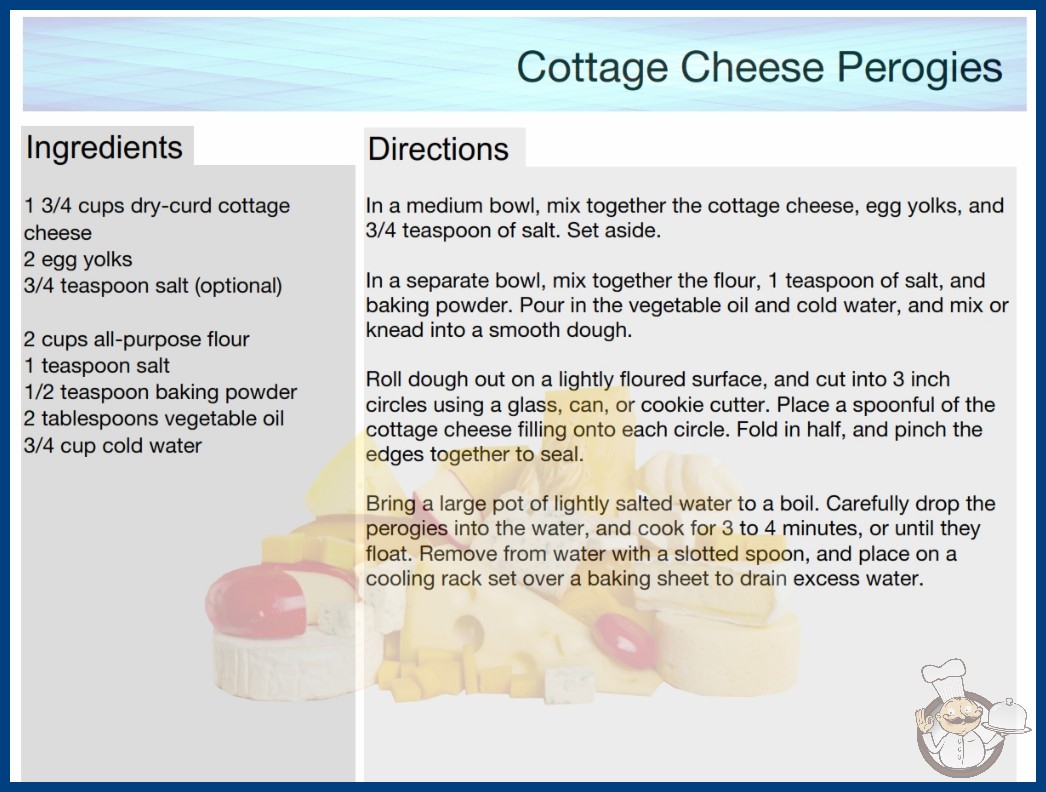 Cottage Cheese Perogies

Ingredients

1 3/4 cups dry-curd cottage cheese
2 egg yolks
3/4 teaspoon salt (optional)

2 cups all-purpose flour
1 teaspoon salt
1/2 teaspoon baking powder
2 tablespoons vegetable oil
3/4 cup cold water

Directions

In a medium bowl, mix together the cottage cheese, egg yolks, and 3/4 teaspoon of salt. Set aside.

In a separate bowl, mix together the flour, 1 teaspoon of salt, and baking powder. Pour in the vegetable oil and cold water, and mix or knead into a smooth dough.

Roll dough out on a lightly floured surface, and cut into 3 inch circles using a glass, can, or cookie cutter. Place a spoonful of the cottage cheese filling onto each circle. Fold in half, and pinch the edges together to seal.

Bring a large pot of lightly salted water to a boil. Carefully drop the perogies into the water, and cook for 3 to 4 minutes, or until they float. Remove from water with a slotted spoon, and place on a cooling rack set over a baking sheet to drain excess water.